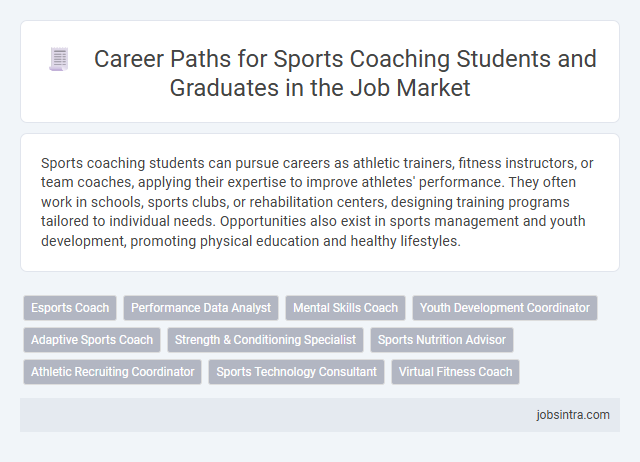 Career Paths for Sports Coaching Students and Graduates in the Job Market

Sports coaching students can pursue careers as athletic trainers, fitness instructors, or team coaches, applying their expertise to improve athletes' performance. They often work in schools, sports clubs, or rehabilitation centers, designing training programs tailored to individual needs. Opportunities also exist in sports management and youth development, promoting physical education and healthy lifestyles.

Esports Coach
Performance Data Analyst
Mental Skills Coach
Youth Development Coordinator
Adaptive Sports Coach
Strength & Conditioning Specialist
Sports Nutrition Advisor
Athletic Recruiting Coordinator
Sports Technology Consultant
Virtual Fitness Coach

jobsintra.com